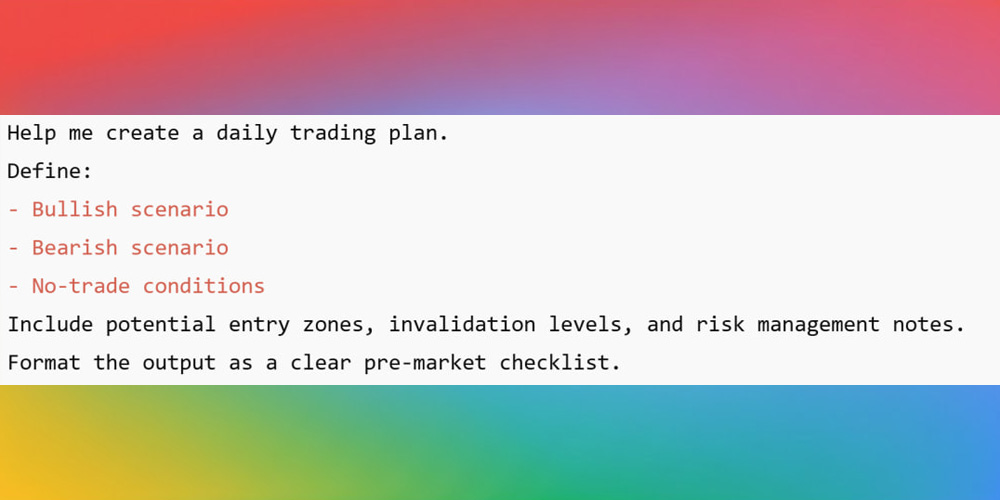 Help me create a daily trading plan.

Define:

- Bullish scenario

- Bearish scenario

- No-trade conditions

Include potential entry zones, invalidation levels, and risk management notes.

Format the output as a clear pre-market checklist.